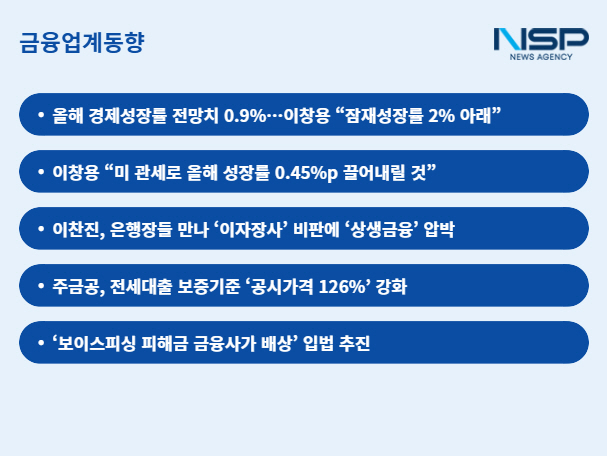 금융업계동향

NSP
NEWS AGENCY

• 올해 경제성장률 전망치 0.9%…이창용 “잠재성장률 2% 아래”

• 이창용 “미 관세로 올해 성장률 0.45%p 끌어내릴 것”

• 이찬진, 은행장들 만나 ‘이자장사’ 비판에 ‘상생금융’ 압박

• 주금공, 전세대출 보증기준 ‘공시가격 126%’ 강화

• ‘보이스피싱 피해금 금융사가 배상’ 입법 추진